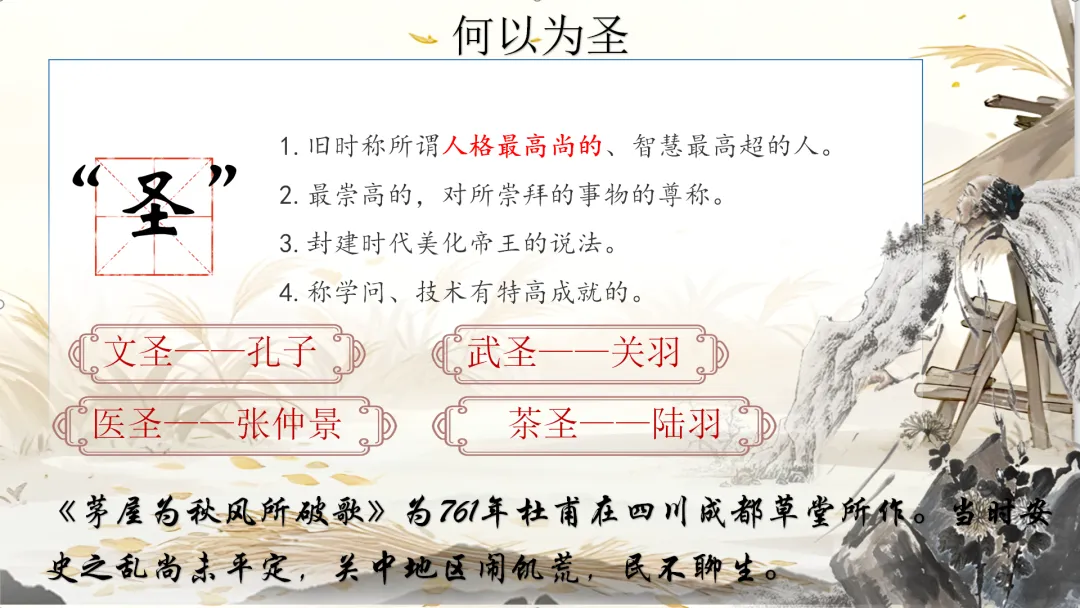 何以为圣

“圣”

1. 旧时称所谓人格最高尚的、智慧最高超的人。
2. 最崇高的，对所崇拜的事物的尊称。
3. 封建时代美化帝王的说法。
4. 称学问、技术有特高成就的。

文圣——孔子

武圣——关羽

医圣——张仲景

茶圣——陆羽

《茅屋为秋风所破歌》为761年杜甫在四川成都草堂所作。当时安史之乱尚未平定，关中地区闹饥荒，民不聊生。